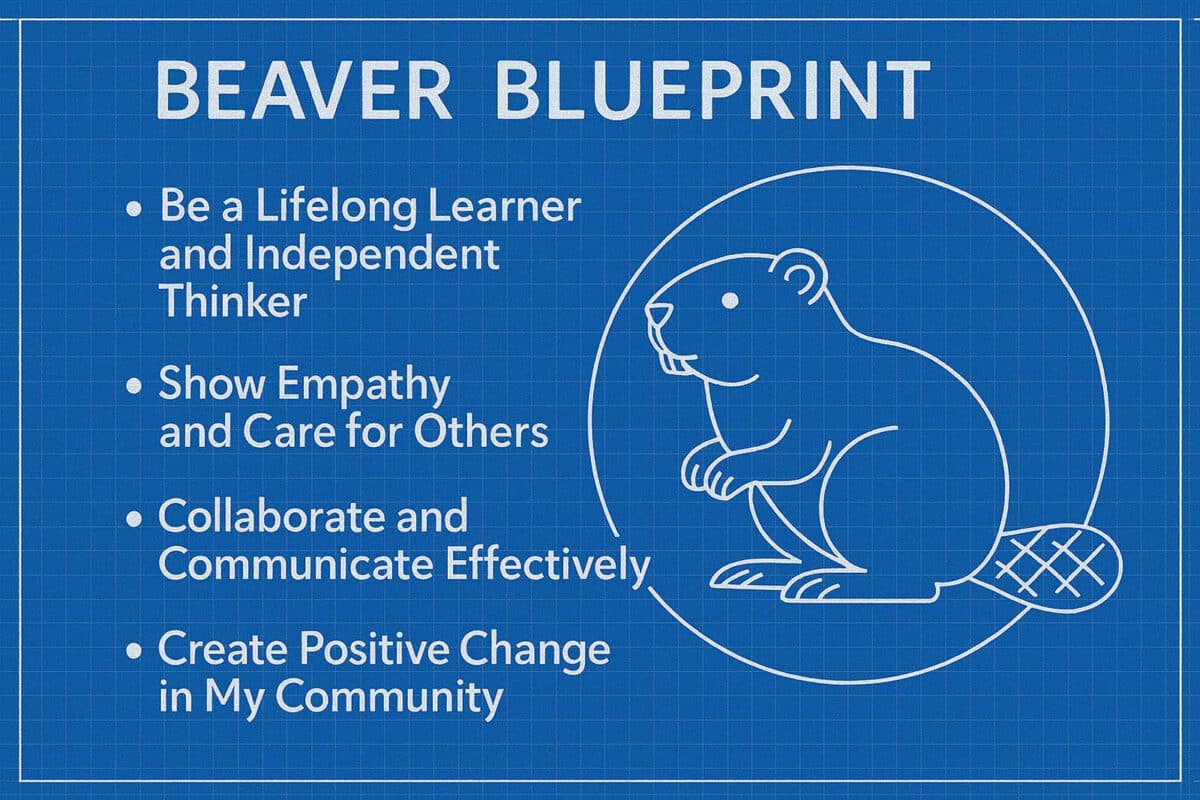 BEAVER BLUEPRINT

• Be a Lifelong Learner and Independent Thinker

• Show Empathy and Care for Others

• Collaborate and Communicate Effectively

• Create Positive Change in My Community